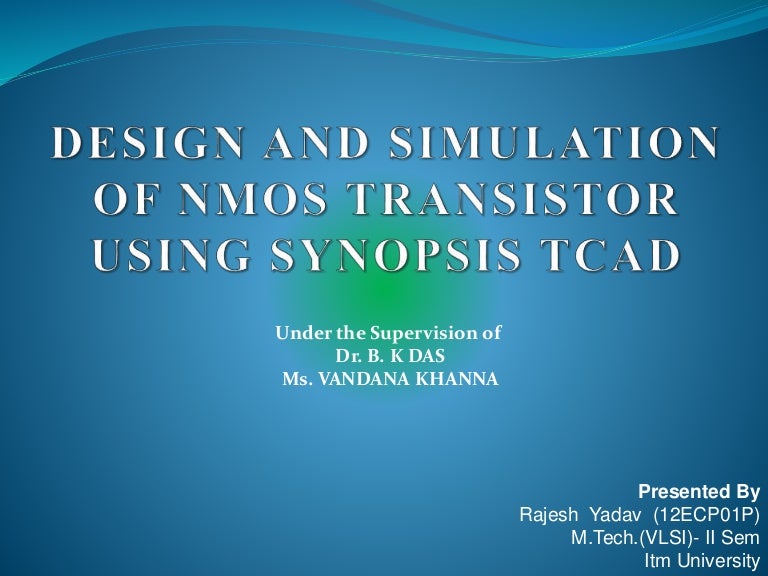 DESIGN AND SIMULATION OF NMOS TRANSISTOR USING SYNOPSIS TCAD

Under the Supervision of
Dr. B. K DAS
Ms. VANDANA KHANNA

Presented By
Rajesh Yadav (12ECP01P)
M.Tech.(VLSI)- II Sem
Itm University